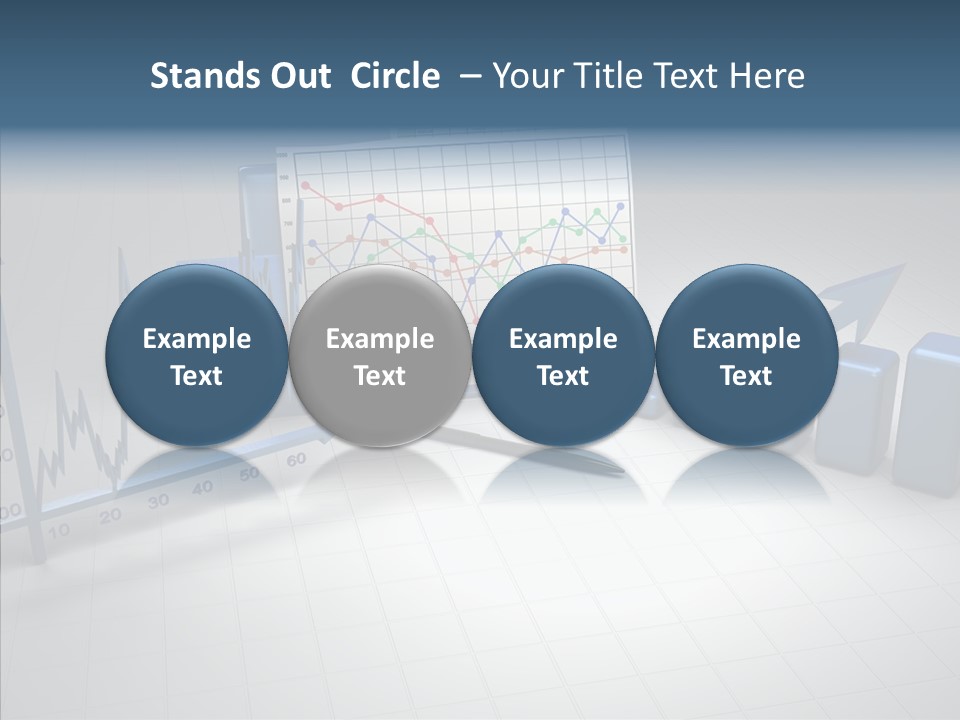 Stands Out Circle – Your Title Text Here

Example Text

Example Text

Example Text

Example Text

10 20 30 40 50 60